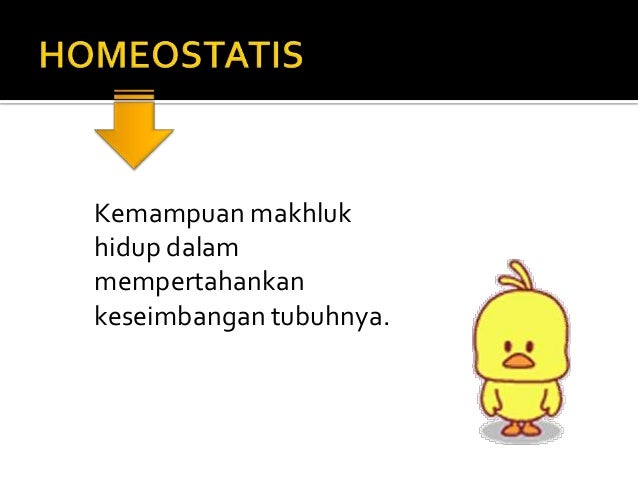 HOMEOSTATIS

Kemampuan makhluk hidup dalam mempertahankan keseimbangan tubuhnya.